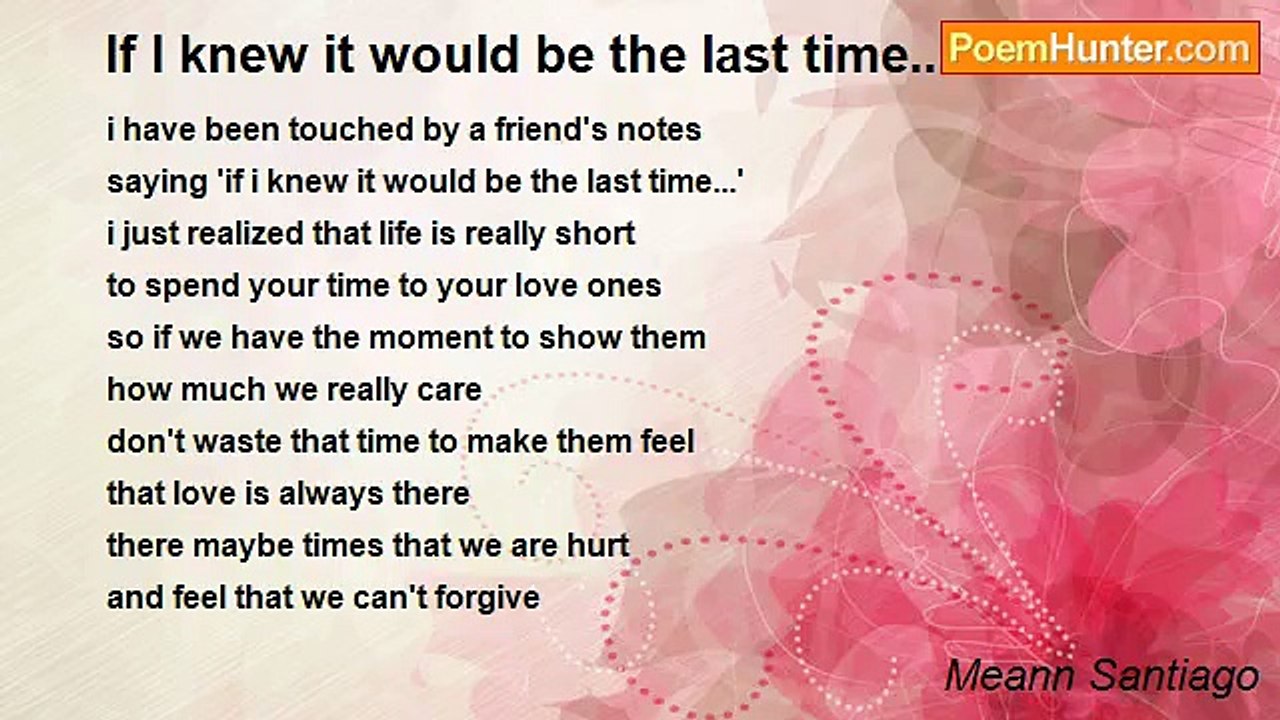 If I knew it would be the last time..

PoemHunter.com

i have been touched by a friend's notes
saying 'if i knew it would be the last time...'
i just realized that life is really short
to spend your time to your love ones
so if we have the moment to show them
how much we really care
don't waste that time to make them feel
that love is always there
there maybe times that we are hurt
and feel that we can't forgive

Meann Santiago